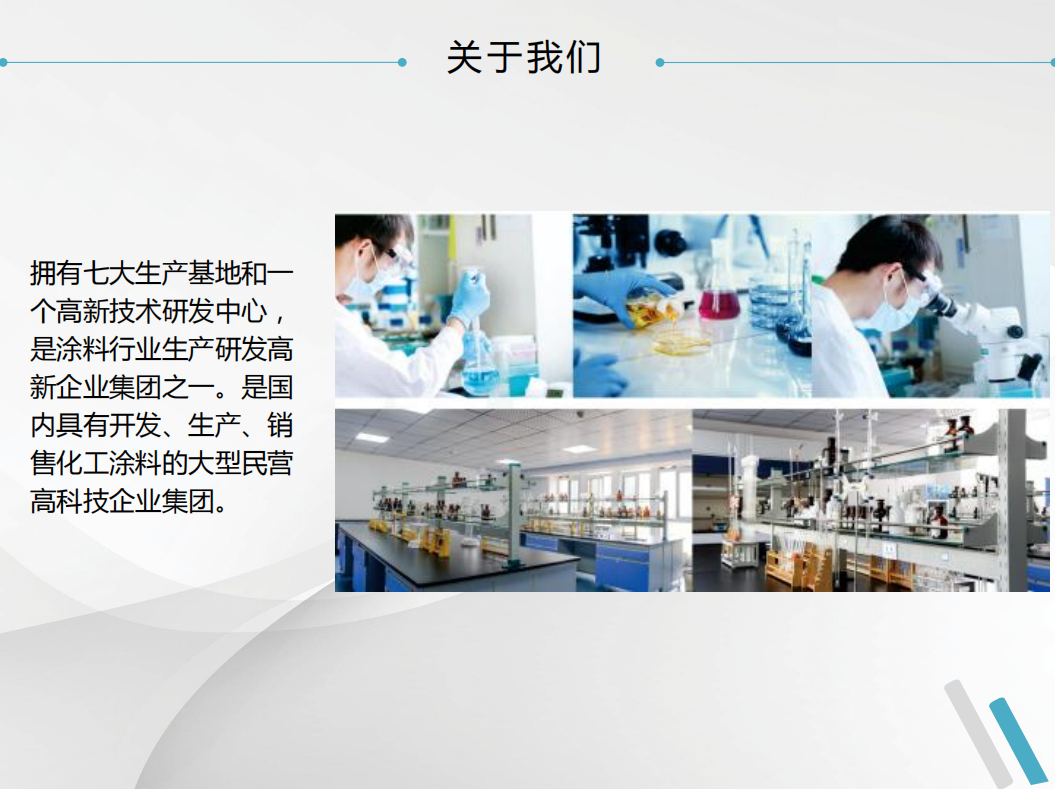 关于我们

拥有七大生产基地和一个高新技术研发中心，是涂料行业生产研发高新企业集团之一。是国内具有开发、生产、销售化工涂料的大型民营高科技企业集团。